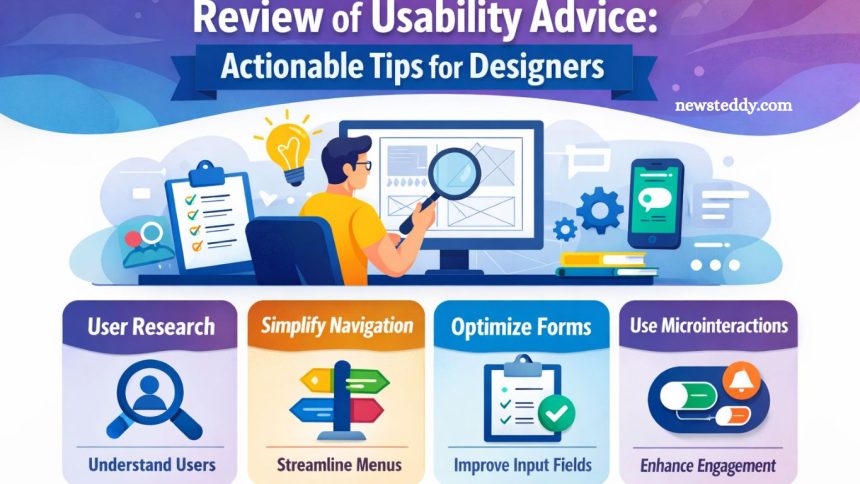 Review of Usability Advice:
Actionable Tips for Designers

newsteddy.com

User Research

Understand Users

Simplify Navigation

Streamline Menus

Optimize Forms

Improve Input Fields

Use Microinteractions

Enhance Engagement